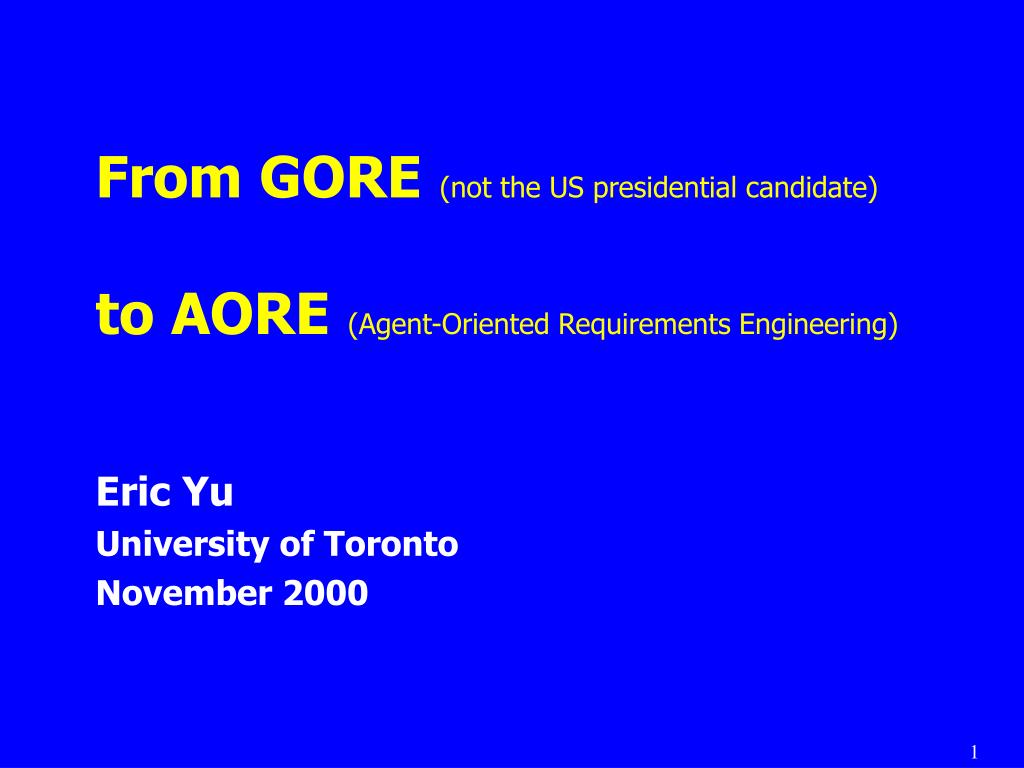 From GORE (not the US presidential candidate)

to AORE (Agent-Oriented Requirements Engineering)

Eric Yu
University of Toronto
November 2000

1